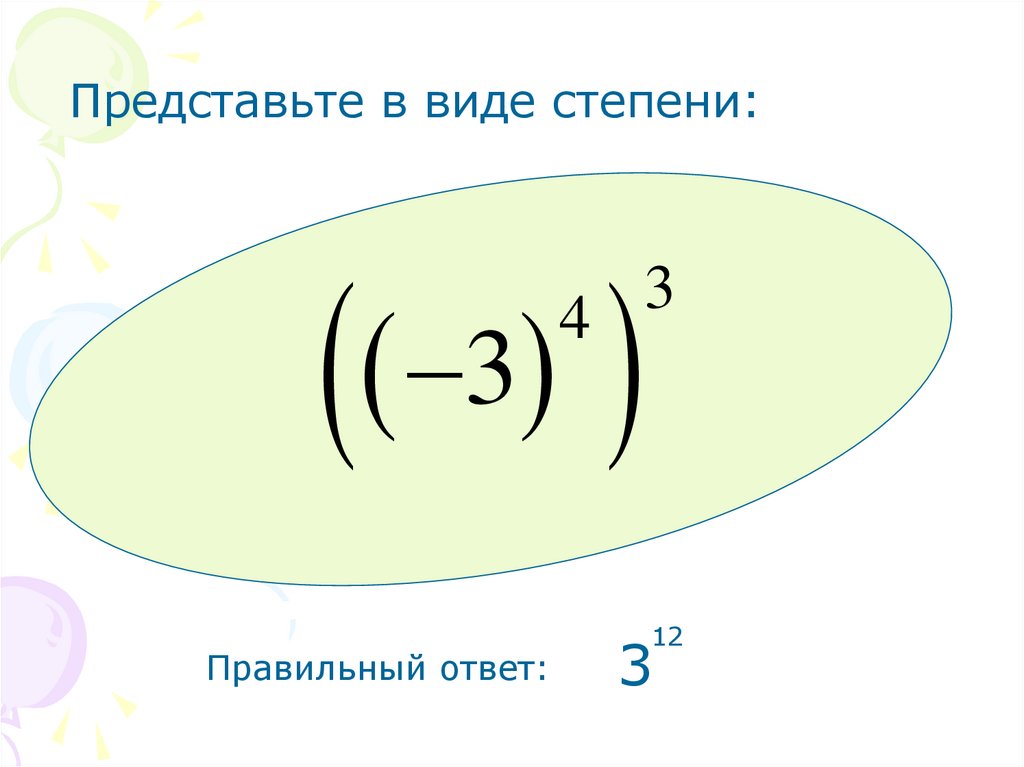 Представьте в виде степени:

$\left((-3)^4\right)^3$

Правильный ответ: $3^{12}$